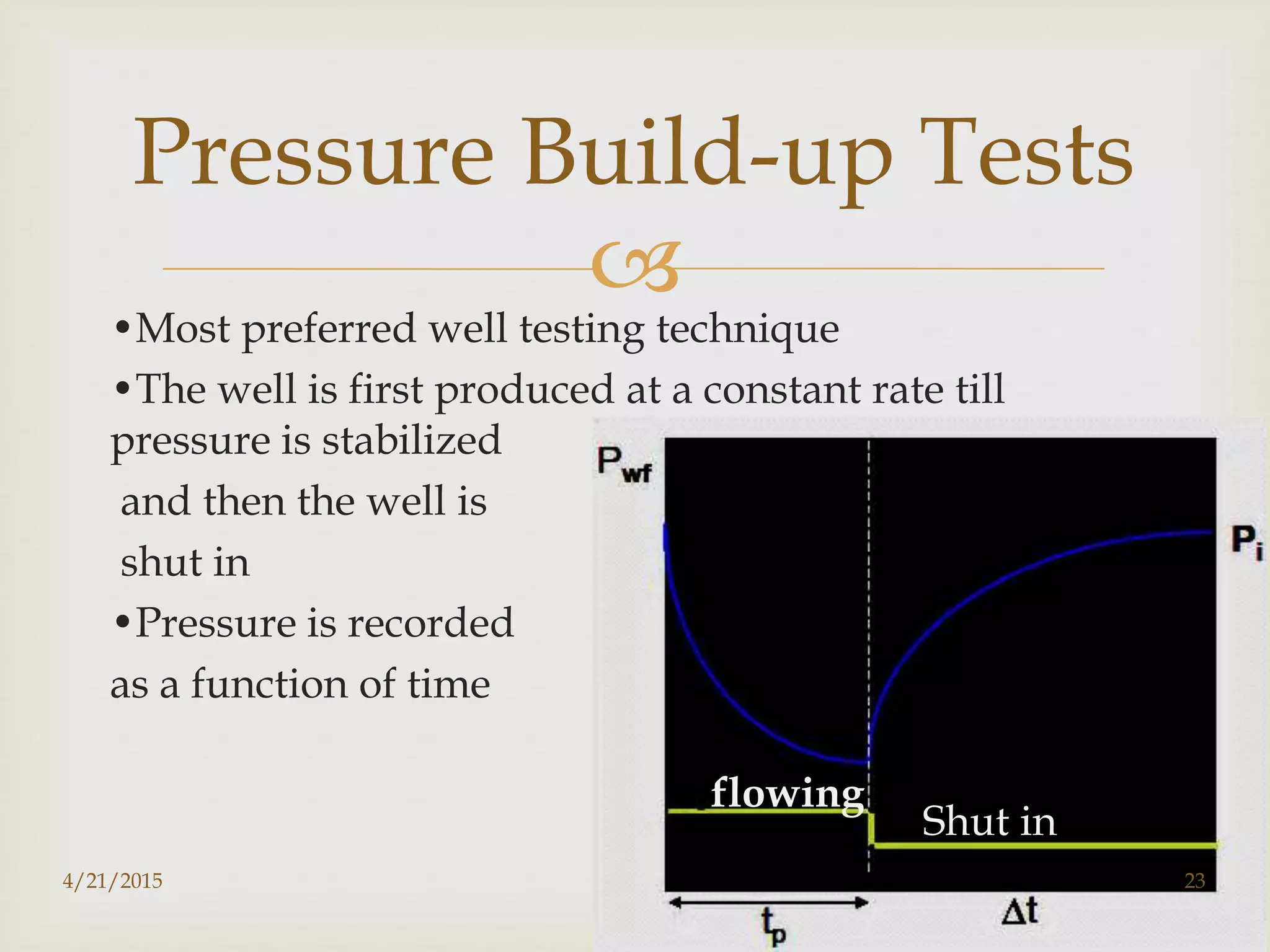 Pressure Build-up Tests

•Most preferred well testing technique

•The well is first produced at a constant rate till pressure is stabilized and then the well is shut in

•Pressure is recorded as a function of time

$P_{wf}$

$P_i$

flowing

Shut in

$t_p$

$\Delta t$

4/21/2015

23